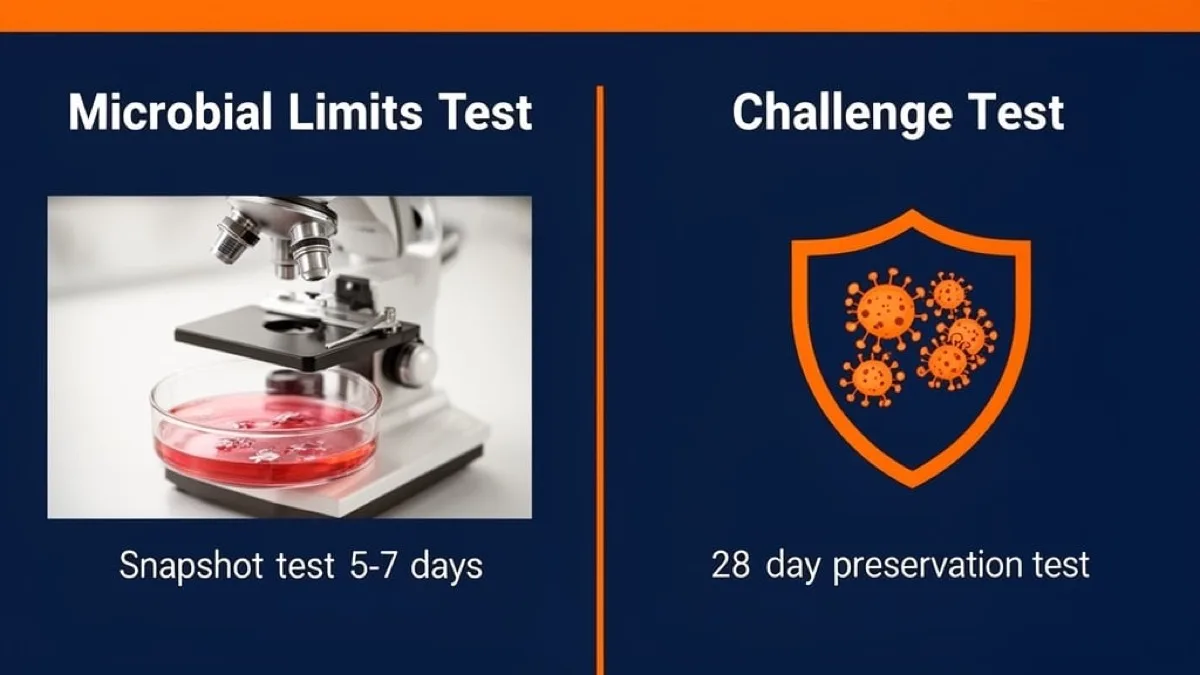 Microbial Limits Test

Snapshot test 5-7 days

Challenge Test

28 day preservation test